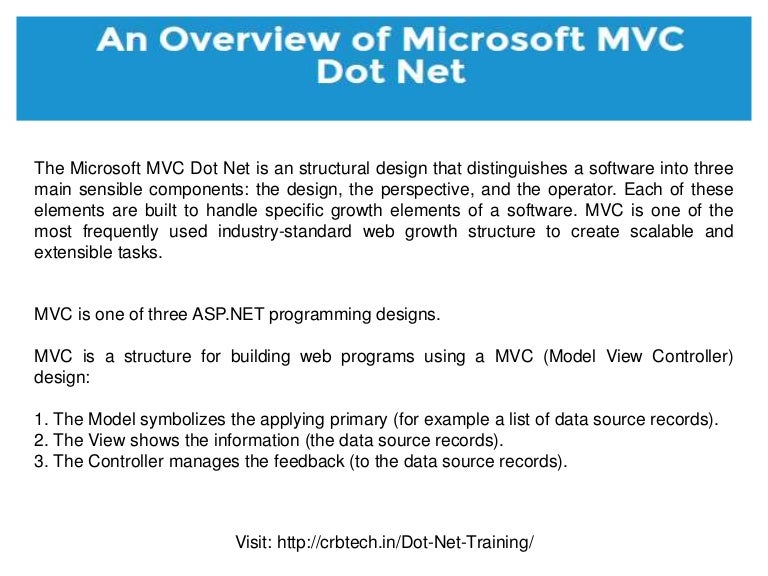 An Overview of Microsoft MVC Dot Net

The Microsoft MVC Dot Net is an structural design that distinguishes a software into three main sensible components: the design, the perspective, and the operator. Each of these elements are built to handle specific growth elements of a software. MVC is one of the most frequently used industry-standard web growth structure to create scalable and extensible tasks.

MVC is one of three ASP.NET programming designs.

MVC is a structure for building web programs using a MVC (Model View Controller) design:

1. The Model symbolizes the applying primary (for example a list of data source records).
2. The View shows the information (the data source records).
3. The Controller manages the feedback (to the data source records).

Visit: http://crbtech.in/Dot-Net-Training/